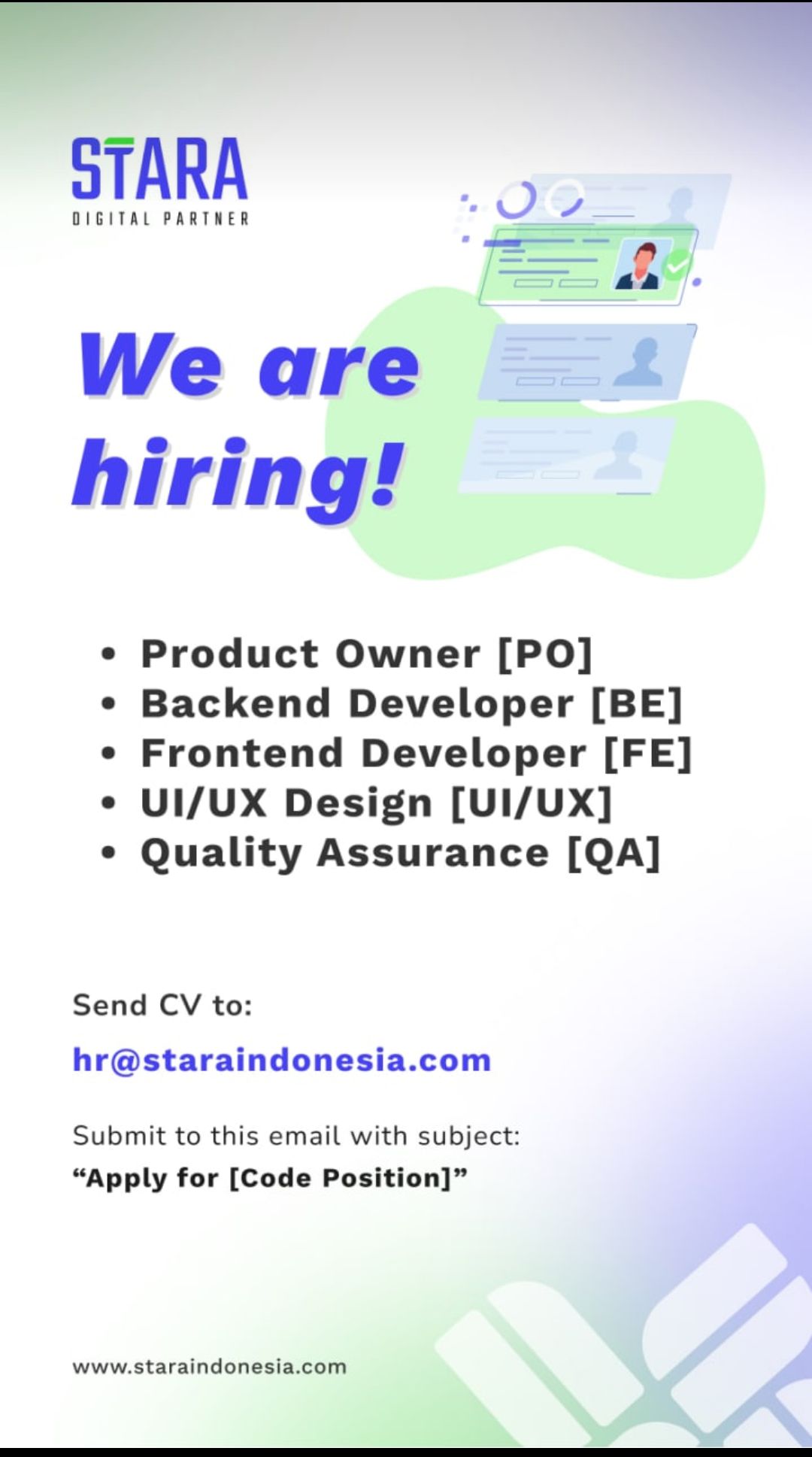 STARA
DIGITAL PARTNER

We are hiring!

• Product Owner [PO]
• Backend Developer [BE]
• Frontend Developer [FE]
• UI/UX Design [UI/UX]
• Quality Assurance [QA]

Send CV to:

hr@staraindonesia.com

Submit to this email with subject:
“Apply for [Code Position]”

www.staraindonesia.com